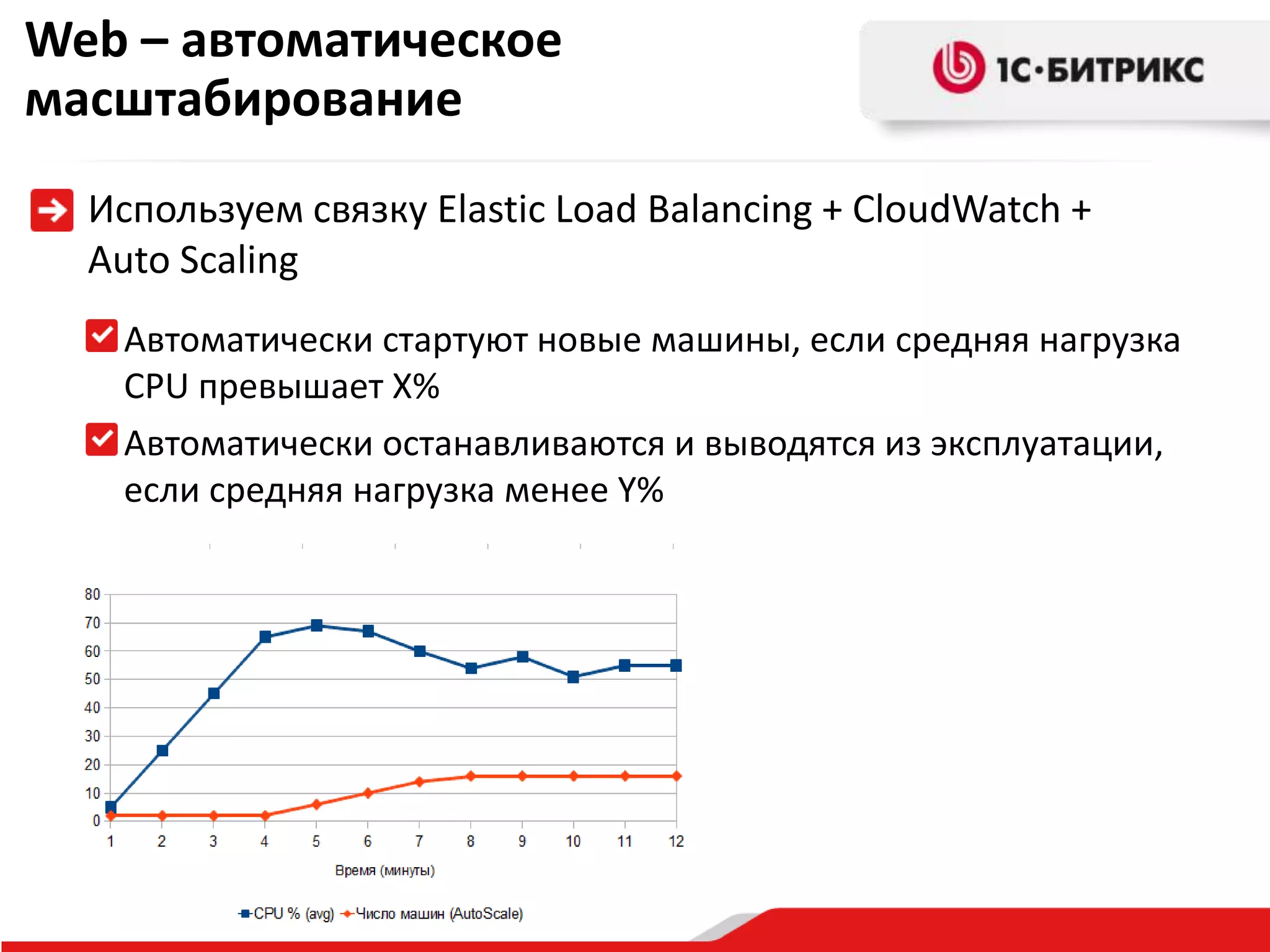 Web – автоматическое масштабирование

1С·БИТРИКС

Используем связку Elastic Load Balancing + CloudWatch + Auto Scaling

Автоматически стартуют новые машины, если средняя нагрузка CPU превышает X%

Автоматически останавливаются и выводятся из эксплуатации, если средняя нагрузка менее Y%

80
70
60
50
40
30
20
10
0
1 2 3 4 5 6 7 8 9 10 11 12
Время (минуты)

CPU % (avg) Число машин (AutoScale)